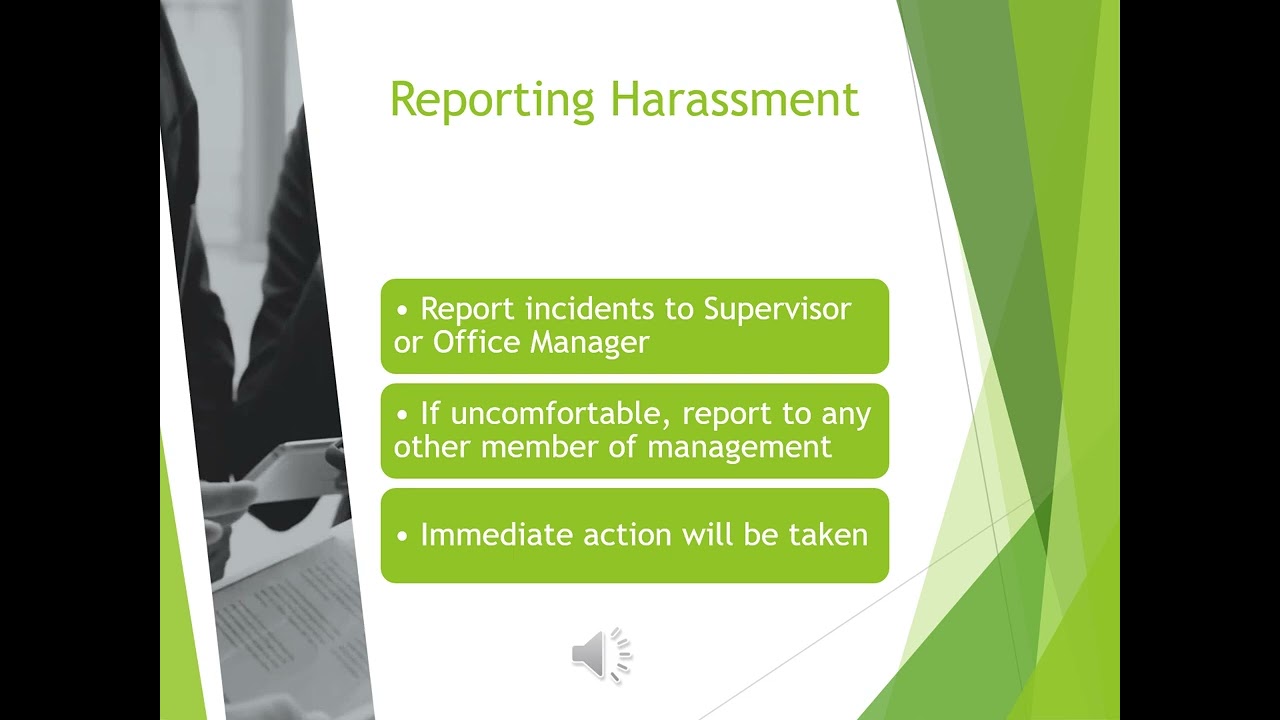 Reporting Harassment

• Report incidents to Supervisor or Office Manager

• If uncomfortable, report to any other member of management

• Immediate action will be taken